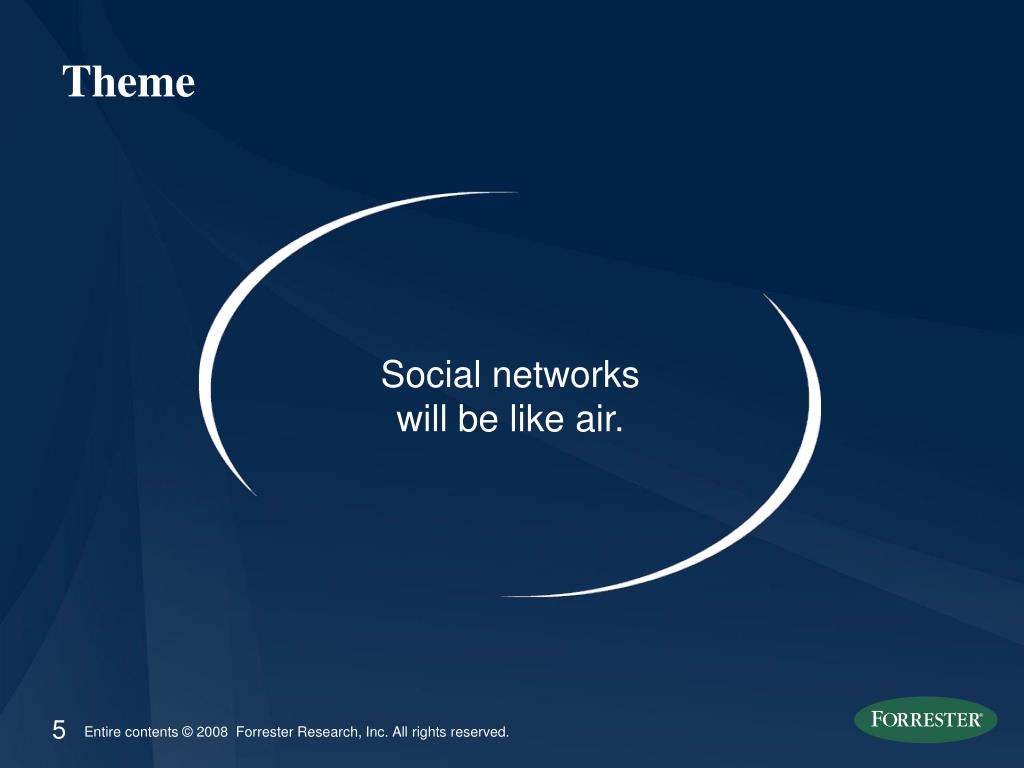 Theme

Social networks will be like air.

5 Entire contents © 2008 Forrester Research, Inc. All rights reserved.

FORRESTER®